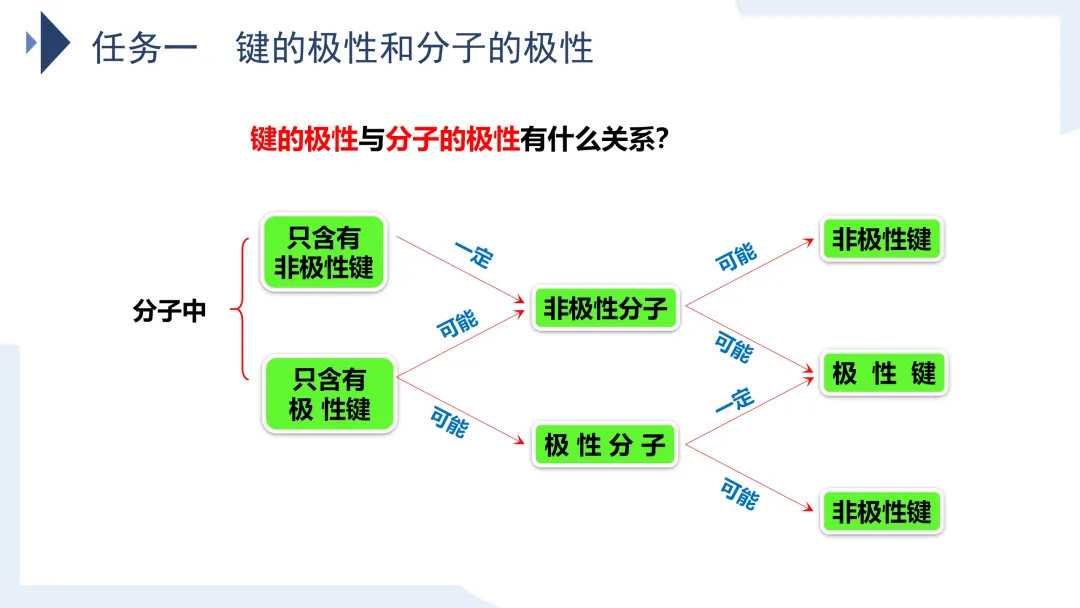 任务一　键的极性和分子的极性

键的极性与分子的极性有什么关系?

分子中

只含有非极性键

只含有极 性键

一定

可能

可能

非极性分子

极 性 分 子

可能

可能

一定

可能

非极性键

极 性 键

非极性键